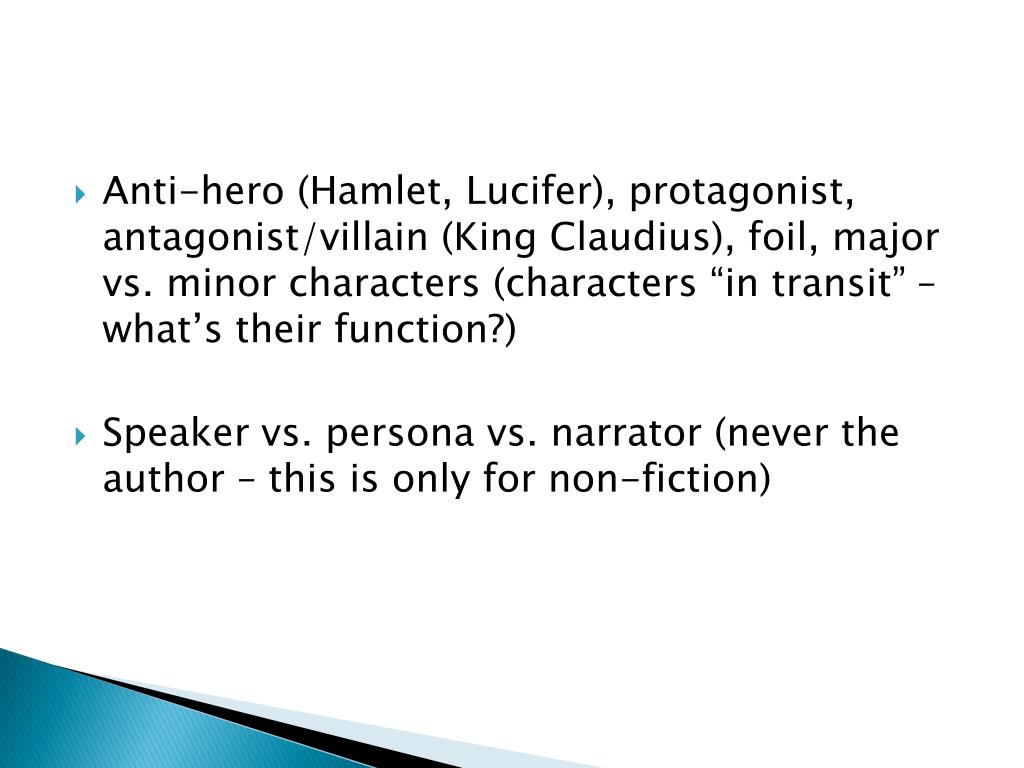 Anti-hero (Hamlet, Lucifer), protagonist, antagonist/villain (King Claudius), foil, major vs. minor characters (characters “in transit” – what’s their function?)

Speaker vs. persona vs. narrator (never the author – this is only for non-fiction)